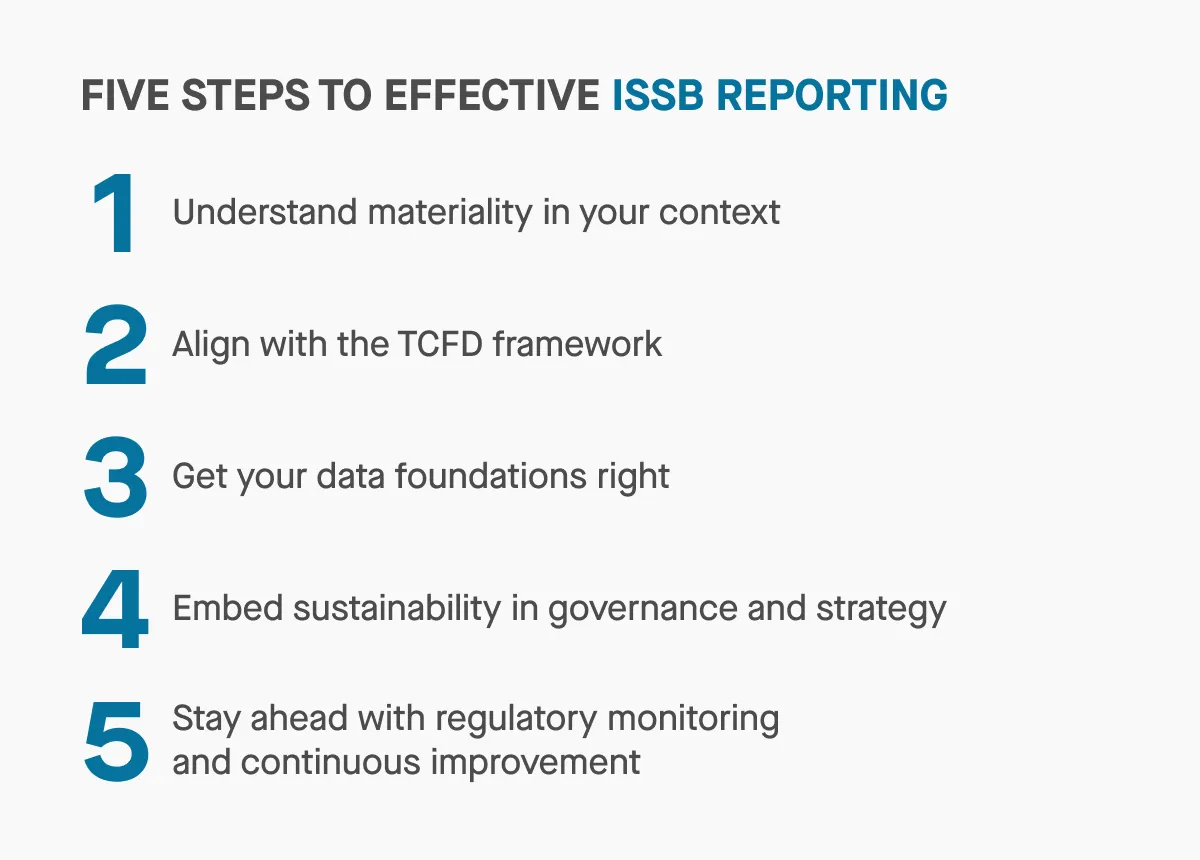 FIVE STEPS TO EFFECTIVE ISSB REPORTING

1 Understand materiality in your context

2 Align with the TCFD framework

3 Get your data foundations right

4 Embed sustainability in governance and strategy

5 Stay ahead with regulatory monitoring and continuous improvement